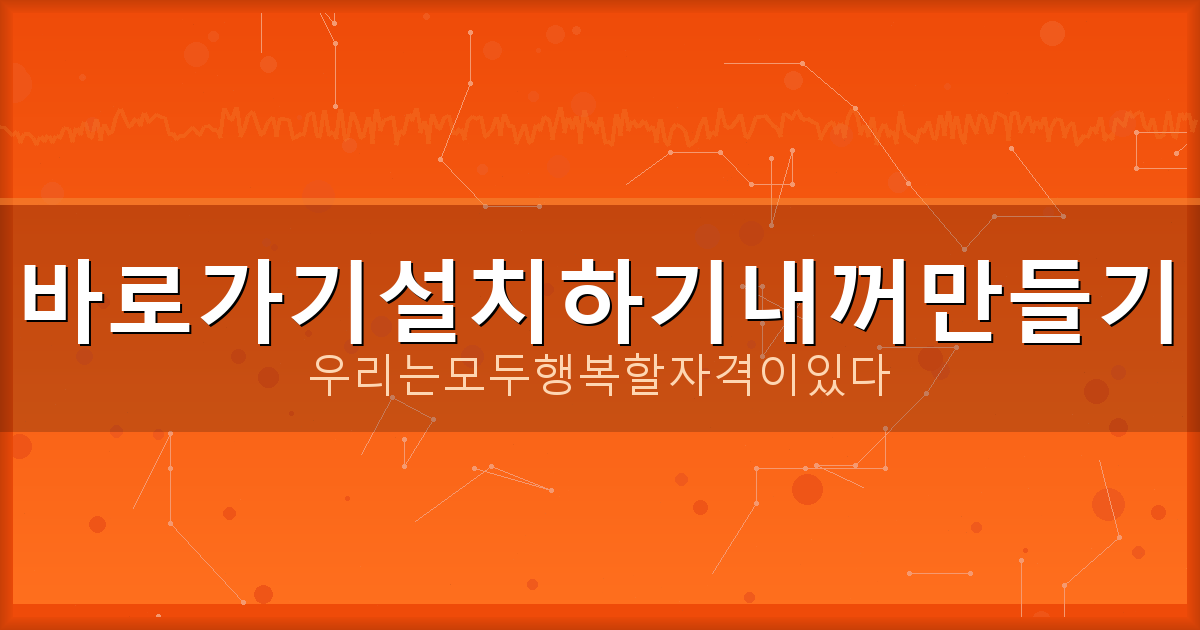 바로가기설치하기내꺼만들기

우리는모두행복할자격이있다